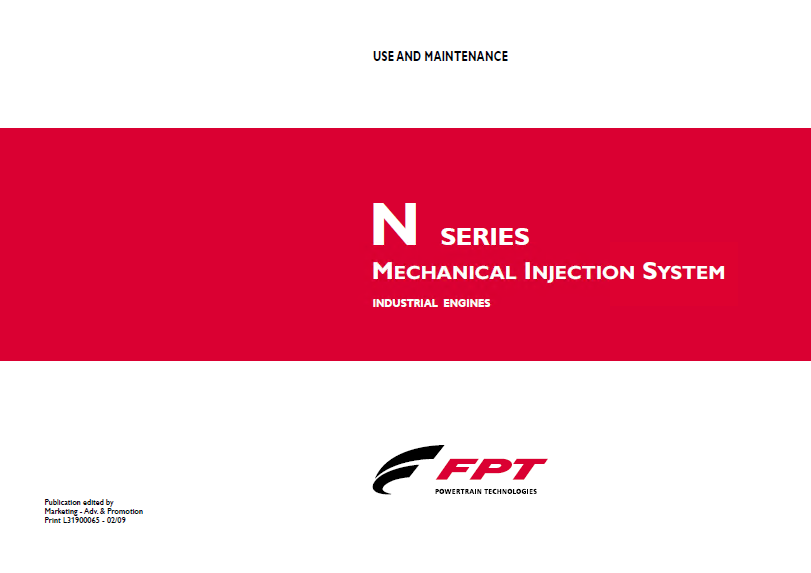 USE AND MAINTENANCE

N SERIES

MECHANICAL INJECTION SYSTEM

INDUSTRIAL ENGINES

FPT

POWERTRAIN TECHNOLOGIES

Publication edited by
Marketing - Adv. & Promotion
Print L31900065 - 02/09